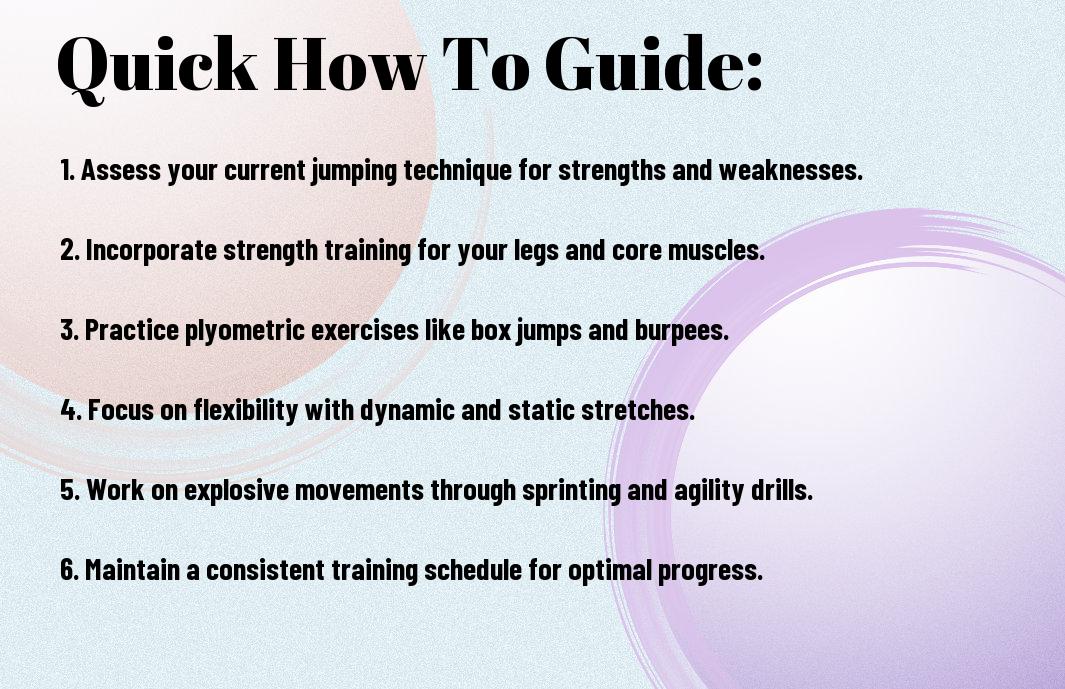 Quick How To Guide:

1. Assess your current jumping technique for strengths and weaknesses.

2. Incorporate strength training for your legs and core muscles.

3. Practice plyometric exercises like box jumps and burpees.

4. Focus on flexibility with dynamic and static stretches.

5. Work on explosive movements through sprinting and agility drills.

6. Maintain a consistent training schedule for optimal progress.